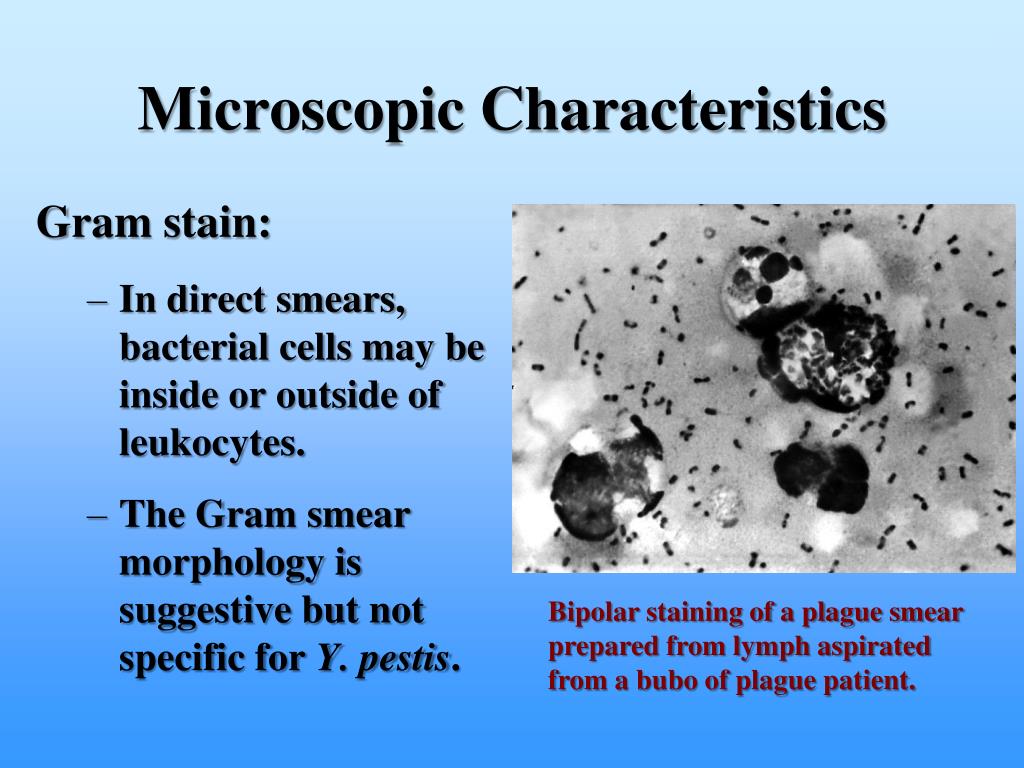 Microscopic Characteristics

Gram stain:

– In direct smears, bacterial cells may be inside or outside of leukocytes.

– The Gram smear morphology is suggestive but not specific for Y. pestis.

Bipolar staining of a plague smear prepared from lymph aspirated from a bubo of plague patient.